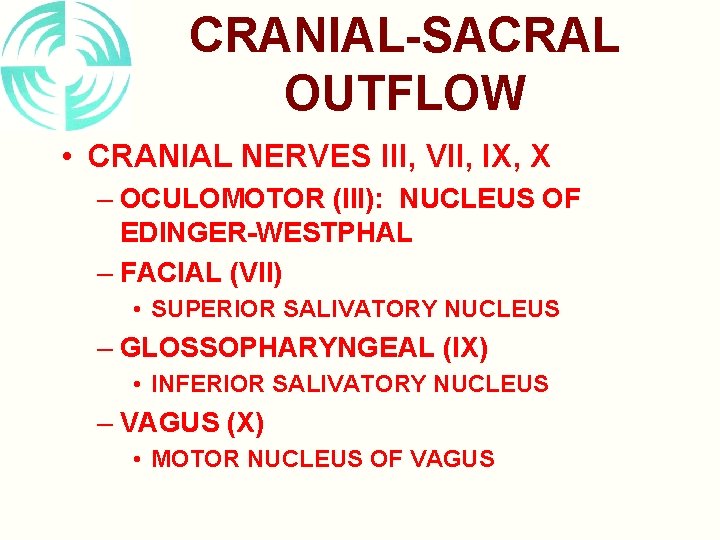 CRANIAL-SACRAL OUTFLOW

• CRANIAL NERVES III, VII, IX, X

– OCULOMOTOR (III): NUCLEUS OF EDINGER-WESTPHAL

– FACIAL (VII)

• SUPERIOR SALIVATORY NUCLEUS

– GLOSSOPHARYNGEAL (IX)

• INFERIOR SALIVATORY NUCLEUS

– VAGUS (X)

• MOTOR NUCLEUS OF VAGUS